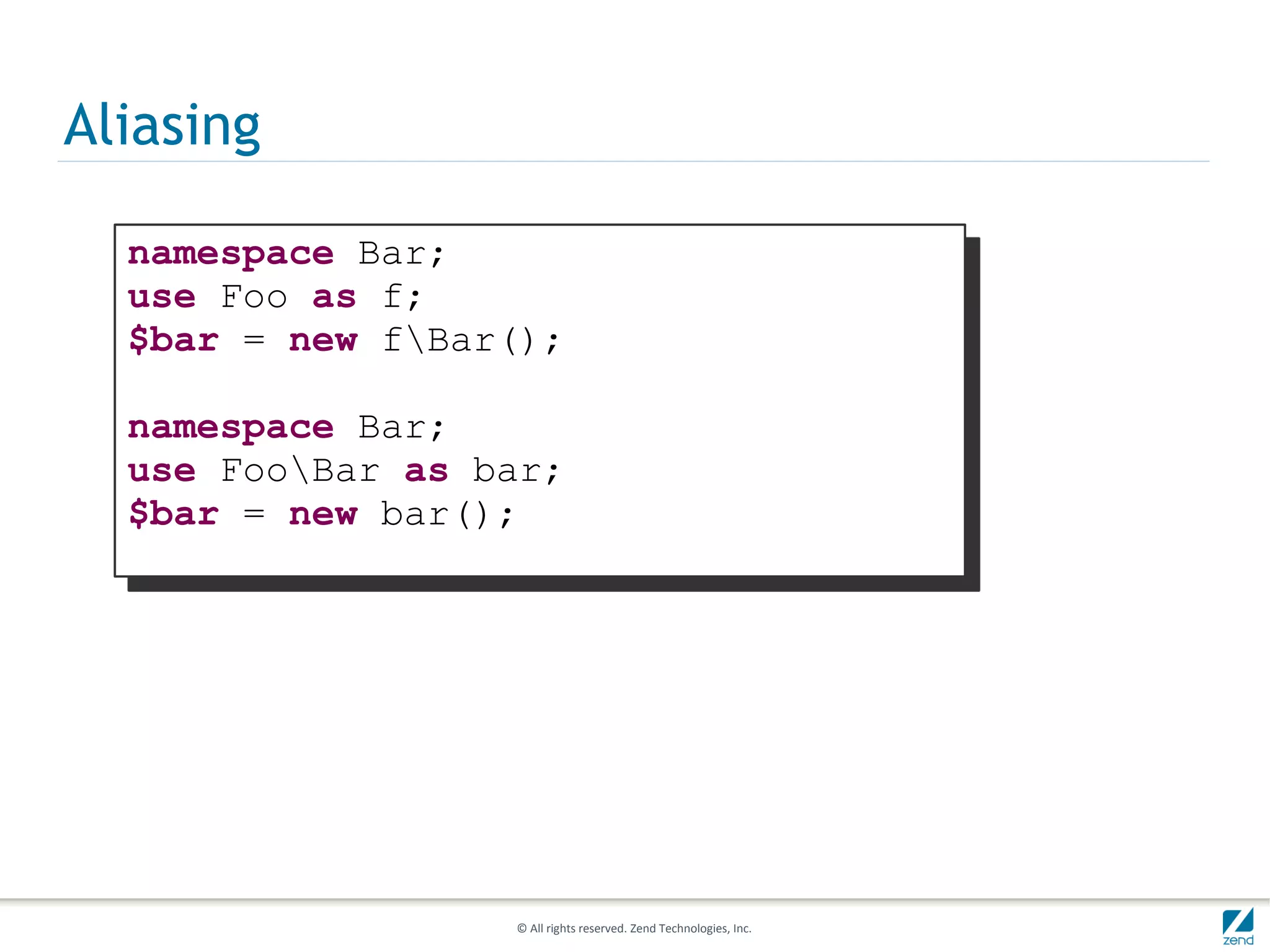 Aliasing

namespace Bar;
use Foo as f;
$bar = new f\Bar();

namespace Bar;
use Foo\Bar as bar;
$bar = new bar();

© All rights reserved. Zend Technologies, Inc.

zend